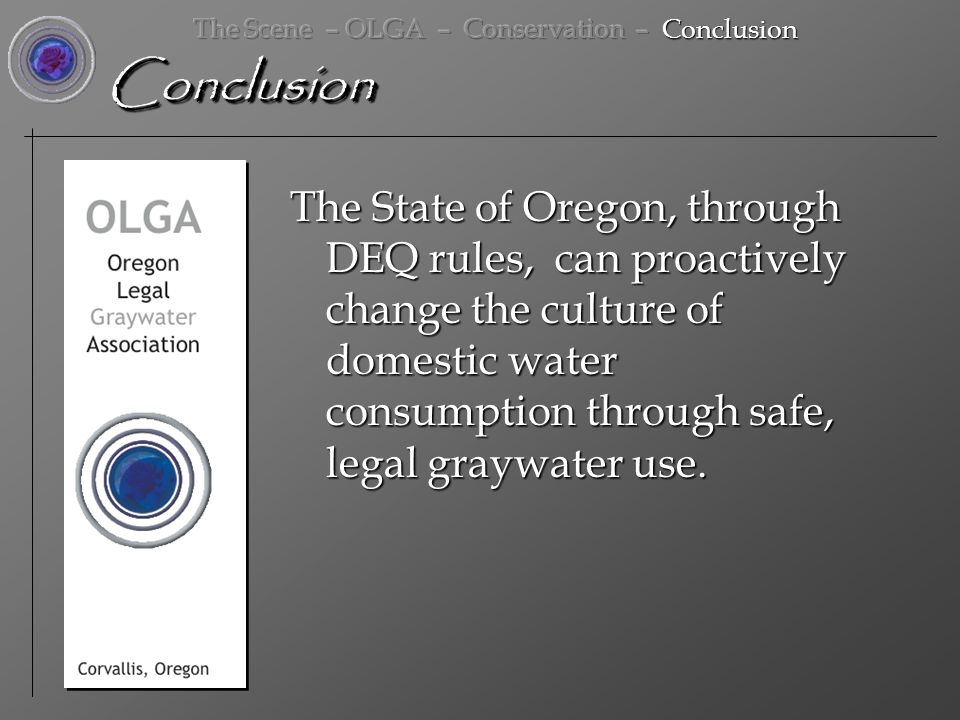 The Scene – OLGA – Conservation – Conclusion

Conclusion

OLGA
Oregon
Legal
Graywater
Association

Corvallis, Oregon

The State of Oregon, through DEQ rules, can proactively change the culture of domestic water consumption through safe, legal graywater use.